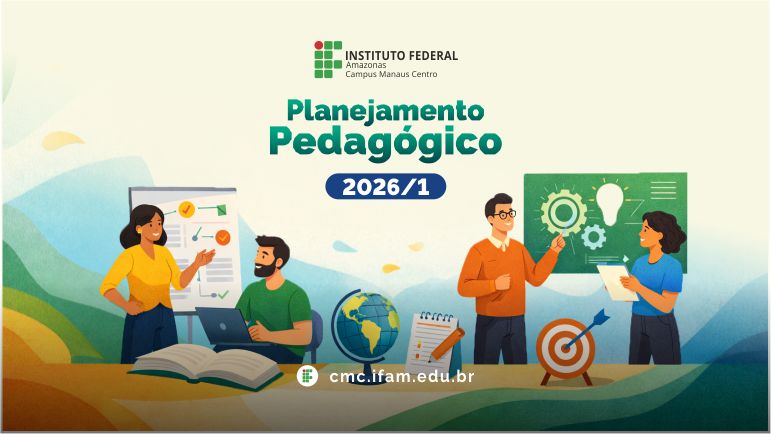 INSTITUTO FEDERAL
Amazonas
Campus Manaus Centro

Planejamento
Pedagógico

2026/1

cmc.ifam.edu.br